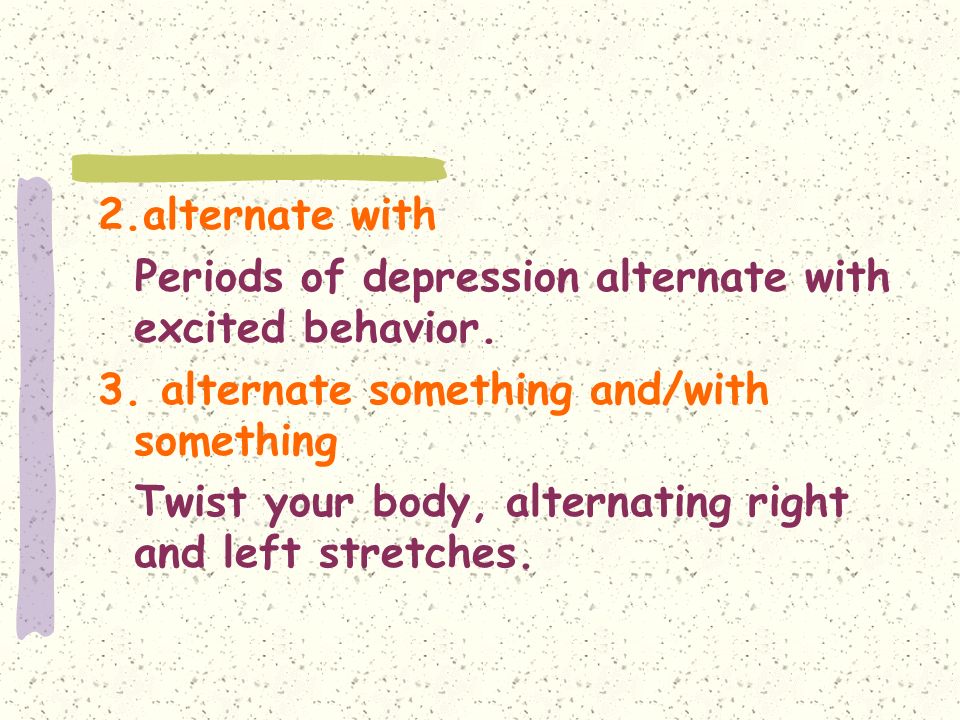 2.alternate with

Periods of depression alternate with excited behavior.

3. alternate something and/with something

Twist your body, alternating right and left stretches.